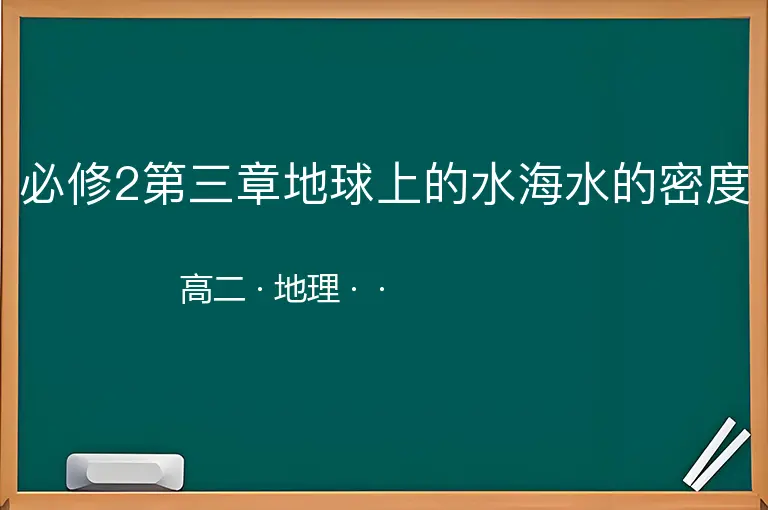 必修2第三章地球上的水海水的密度

高二 · 地理 · ·